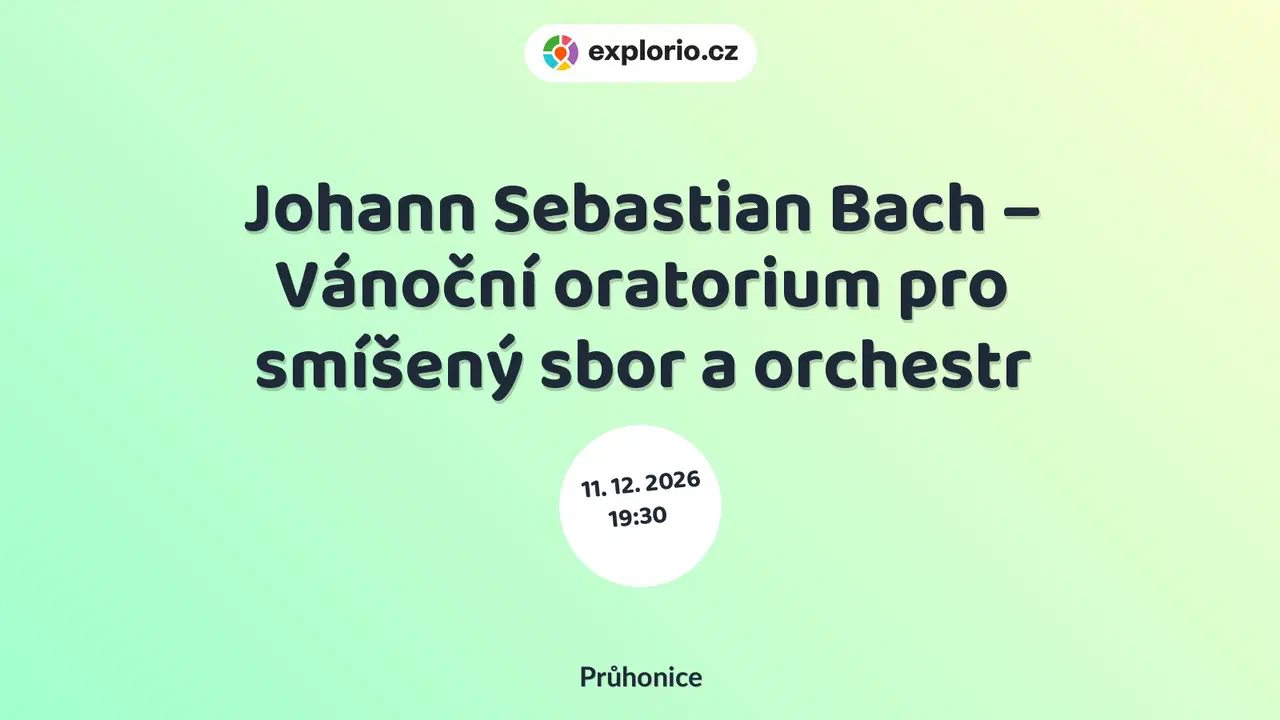 explorio.cz

Johann Sebastian Bach – Vánoční oratorium pro smíšený sbor a orchestr

11. 12. 2026
19:30

Průhonice